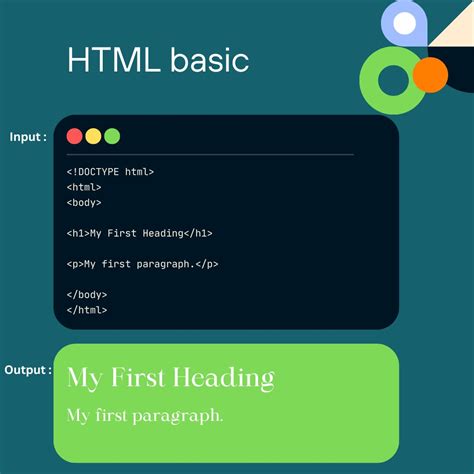 HTML basic

Input :

<!DOCTYPE html>
<html>
<body>

<h1>My First Heading</h1>

<p>My first paragraph.</p>

</body>
</html>

Output :

My First Heading

My first paragraph.